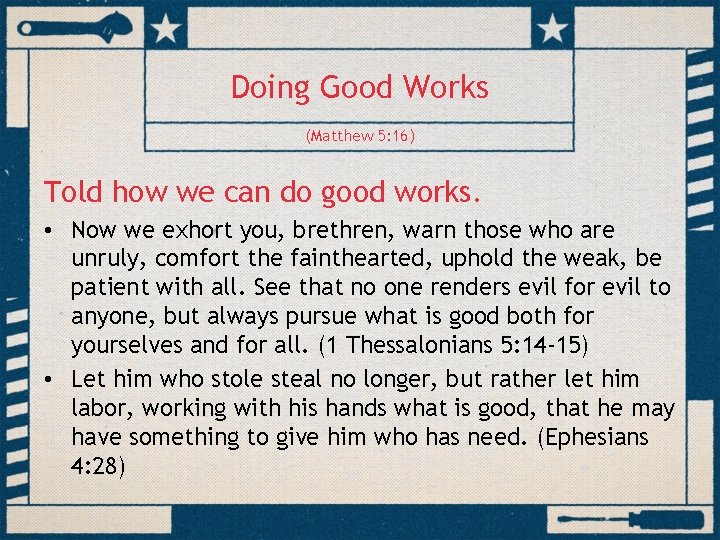 Doing Good Works

(Matthew 5:16)

Told how we can do good works.

• Now we exhort you, brethren, warn those who are unruly, comfort the fainthearted, uphold the weak, be patient with all. See that no one renders evil for evil to anyone, but always pursue what is good both for yourselves and for all. (1 Thessalonians 5:14-15)

• Let him who stole steal no longer, but rather let him labor, working with his hands what is good, that he may have something to give him who has need. (Ephesians 4:28)